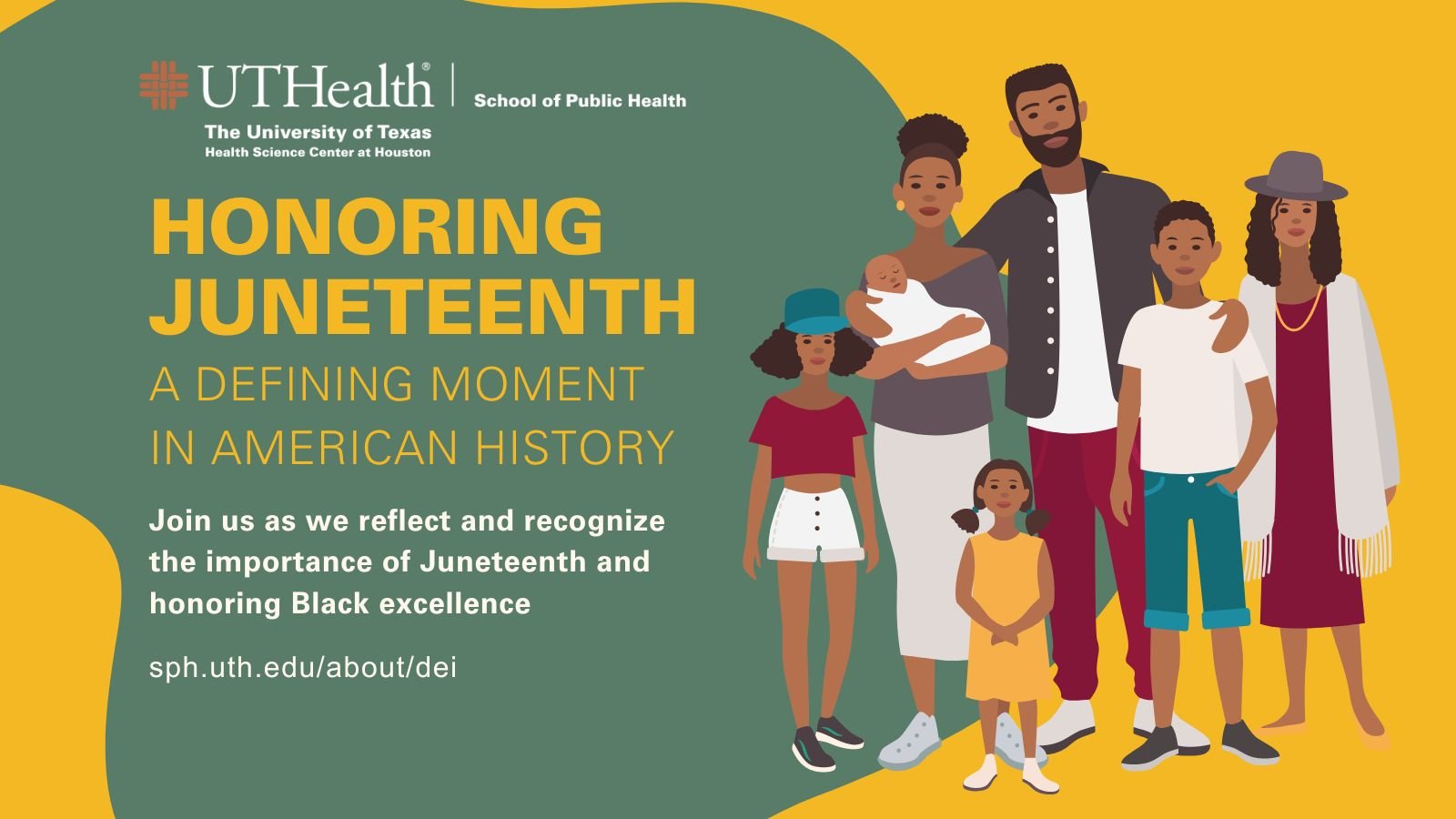 UTHealth® | School of Public Health
The University of Texas
Health Science Center at Houston

HONORING JUNETEENTH
A DEFINING MOMENT IN AMERICAN HISTORY

Join us as we reflect and recognize the importance of Juneteenth and honoring Black excellence

sph.uth.edu/about/dei